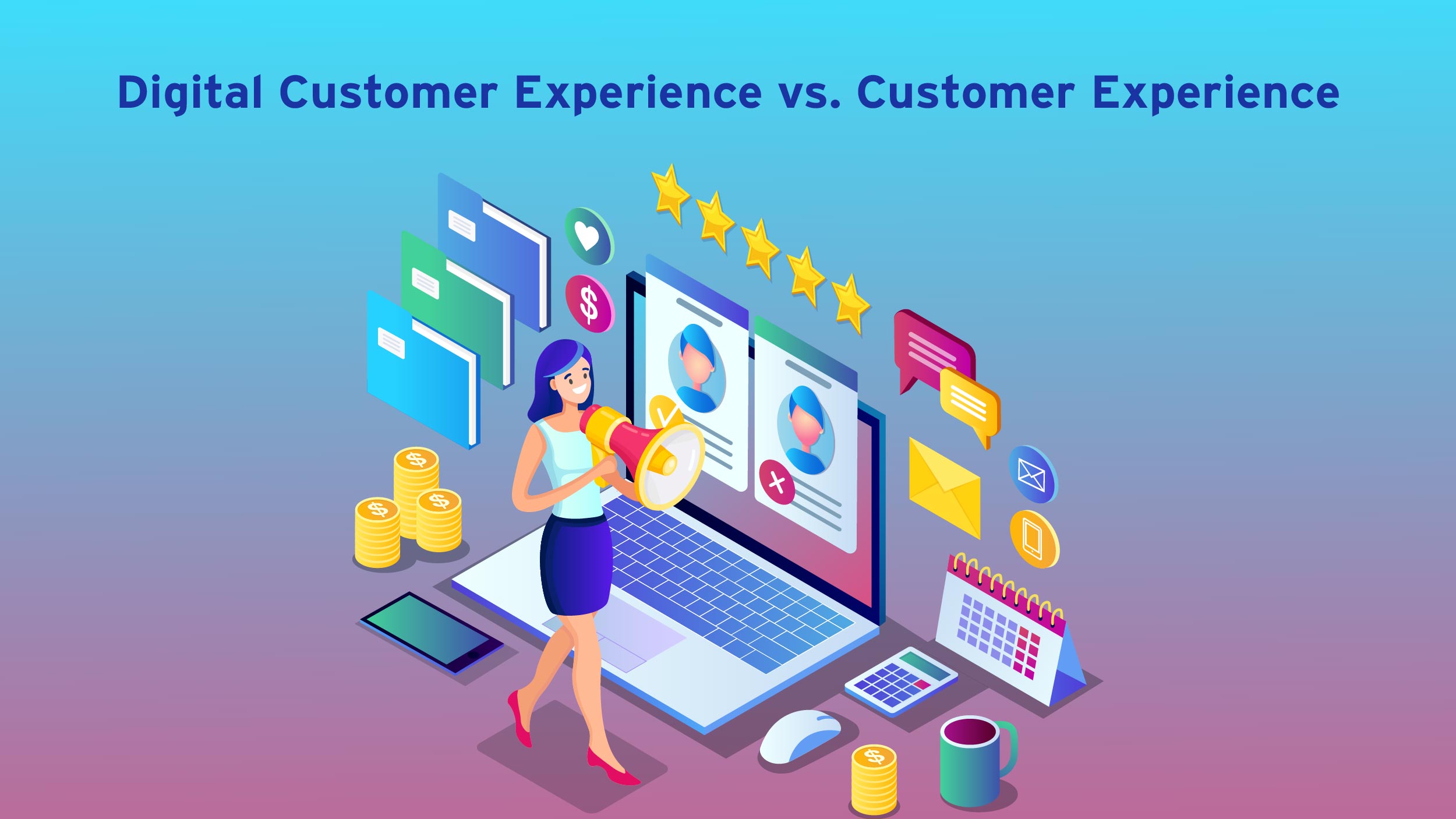 Digital Customer Experience vs. Customer Experience